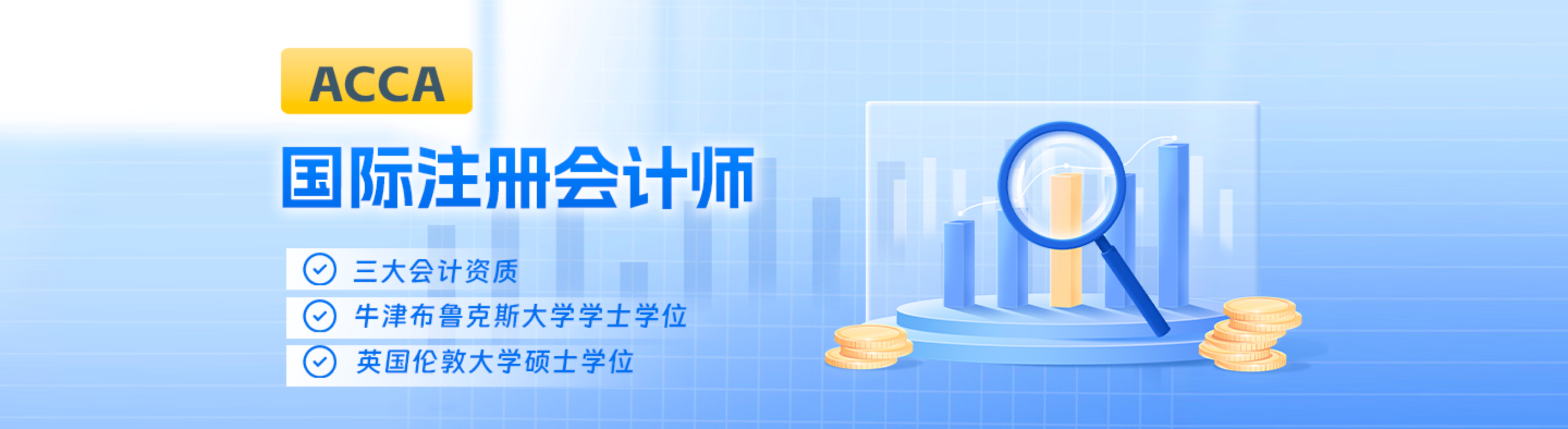 ACCA

国际注册会计师

三大会计资质
牛津布鲁克斯大学学士学位
英国伦敦大学硕士学位